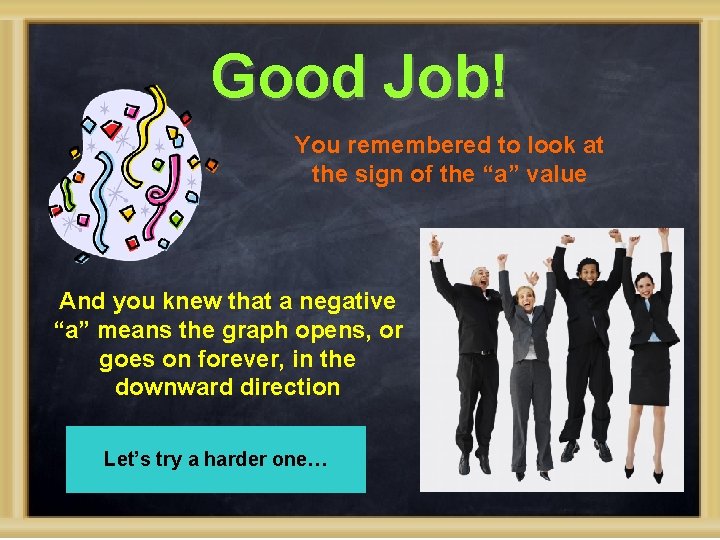 Good Job!

You remembered to look at the sign of the “a” value

And you knew that a negative “a” means the graph opens, or goes on forever, in the downward direction

Let’s try a harder one…